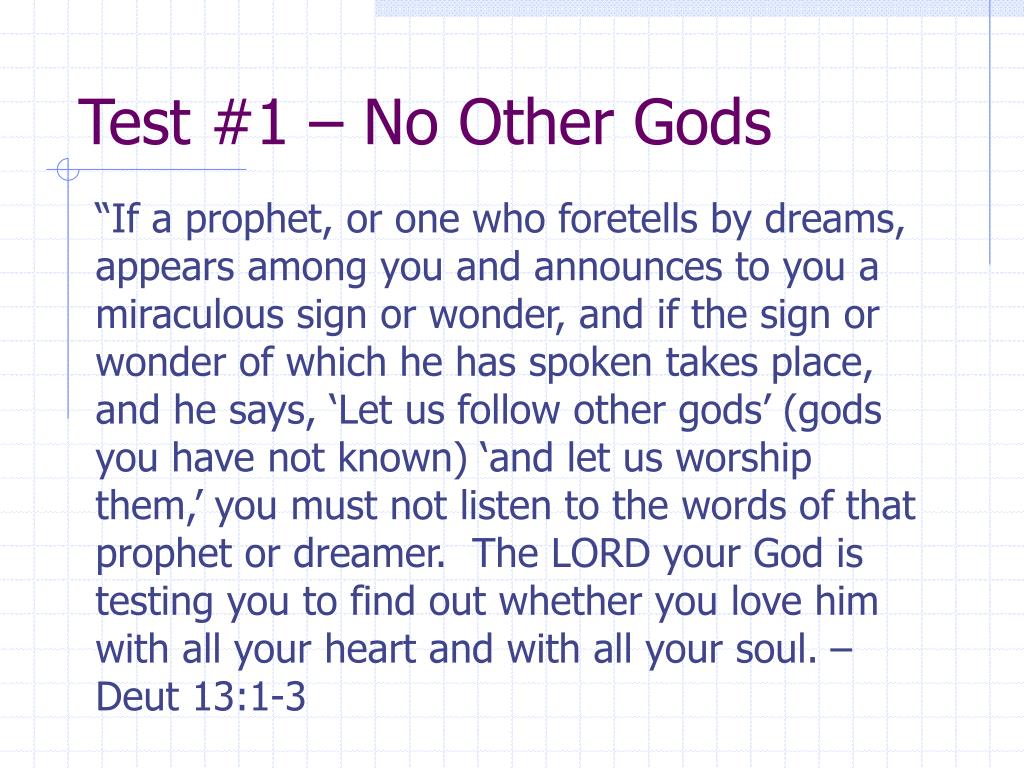 Test #1 – No Other Gods

“If a prophet, or one who foretells by dreams, appears among you and announces to you a miraculous sign or wonder, and if the sign or wonder of which he has spoken takes place, and he says, ‘Let us follow other gods’ (gods you have not known) ‘and let us worship them,’ you must not listen to the words of that prophet or dreamer. The LORD your God is testing you to find out whether you love him with all your heart and with all your soul. – Deut 13:1-3